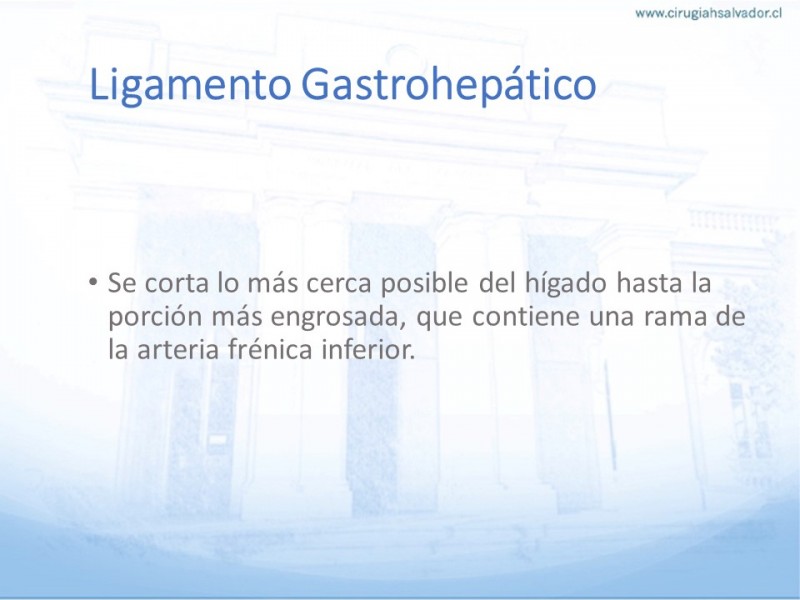 www.cirugiahsalvador.cl

Ligamento Gastrohepático

• Se corta lo más cerca posible del hígado hasta la porción más engrosada, que contiene una rama de la arteria frénica inferior.